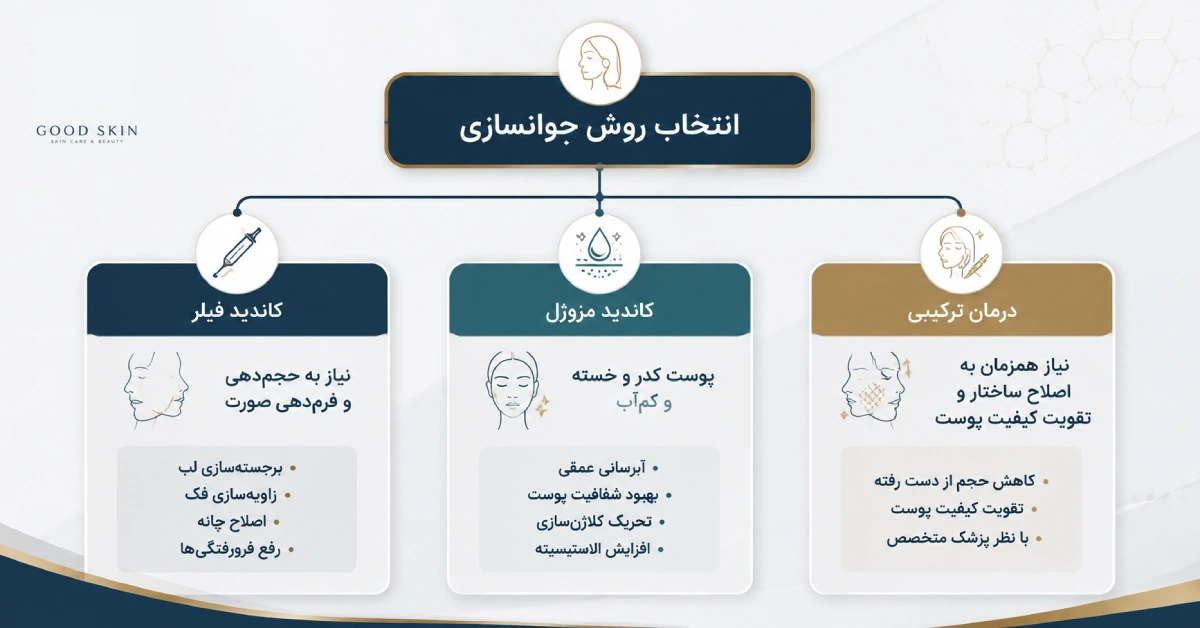 GOOD SKIN
SKIN CARE & BEAUTY

انتخاب روش جوانسازی

درمان ترکیبی

نیاز همزمان به اصلاح ساختار و تقویت کیفیت پوست

• کاهش حجم از دست رفته
• تقویت کیفیت پوست
• با نظر پزشک متخصص

کاندید مزوژل

پوست کدر و خسته و کم‌آب

• آبرسانی عمقی
• بهبود شفافیت پوست
• تحریک کلاژن‌سازی
• افزایش الاستیسیته

کاندید فیلر

نیاز به حجم‌دهی و فرم‌دهی صورت

• برجسته‌سازی لب
• زاویه‌سازی فک
• اصلاح چانه
• رفع فرورفتگی‌ها